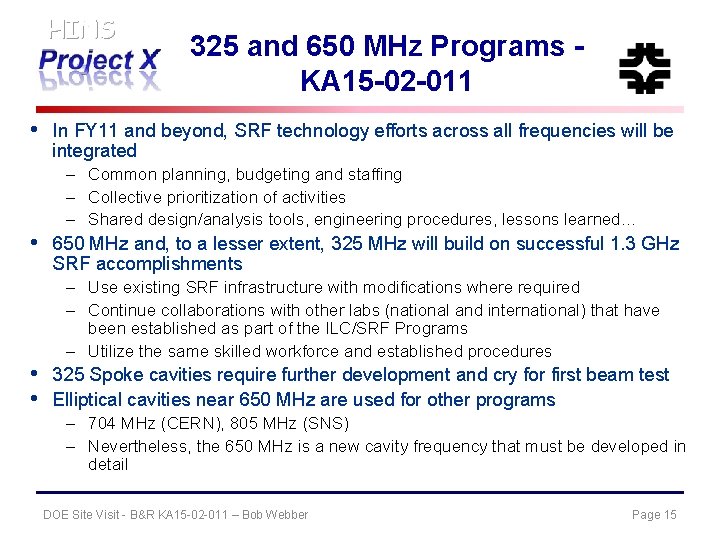 HINS
Project X

325 and 650 MHz Programs - KA15-02-011

• In FY11 and beyond, SRF technology efforts across all frequencies will be integrated
– Common planning, budgeting and staffing
– Collective prioritization of activities
– Shared design/analysis tools, engineering procedures, lessons learned…
• 650 MHz and, to a lesser extent, 325 MHz will build on successful 1.3 GHz SRF accomplishments
– Use existing SRF infrastructure with modifications where required
– Continue collaborations with other labs (national and international) that have been established as part of the ILC/SRF Programs
– Utilize the same skilled workforce and established procedures
• 325 Spoke cavities require further development and cry for first beam test
• Elliptical cavities near 650 MHz are used for other programs
– 704 MHz (CERN), 805 MHz (SNS)
– Nevertheless, the 650 MHz is a new cavity frequency that must be developed in detail

DOE Site Visit - B&R KA15-02-011 – Bob Webber

Page 15